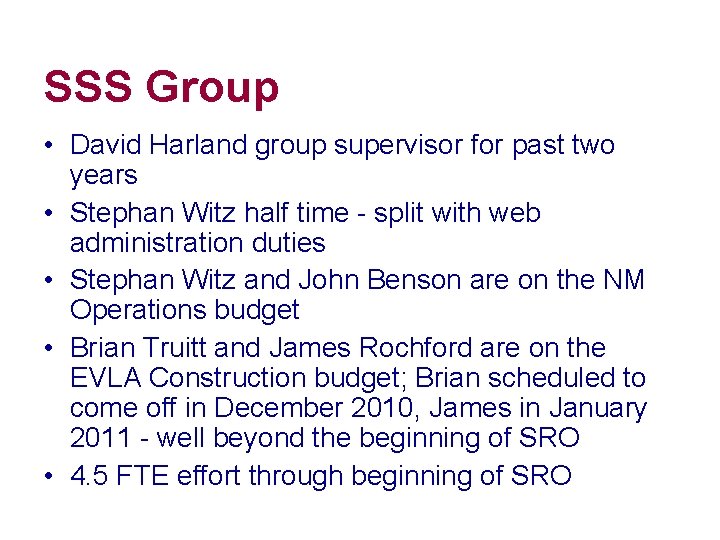 SSS Group

• David Harland group supervisor for past two years
• Stephan Witz half time - split with web administration duties
• Stephan Witz and John Benson are on the NM Operations budget
• Brian Truitt and James Rochford are on the EVLA Construction budget; Brian scheduled to come off in December 2010, James in January 2011 - well beyond the beginning of SRO
• 4.5 FTE effort through beginning of SRO